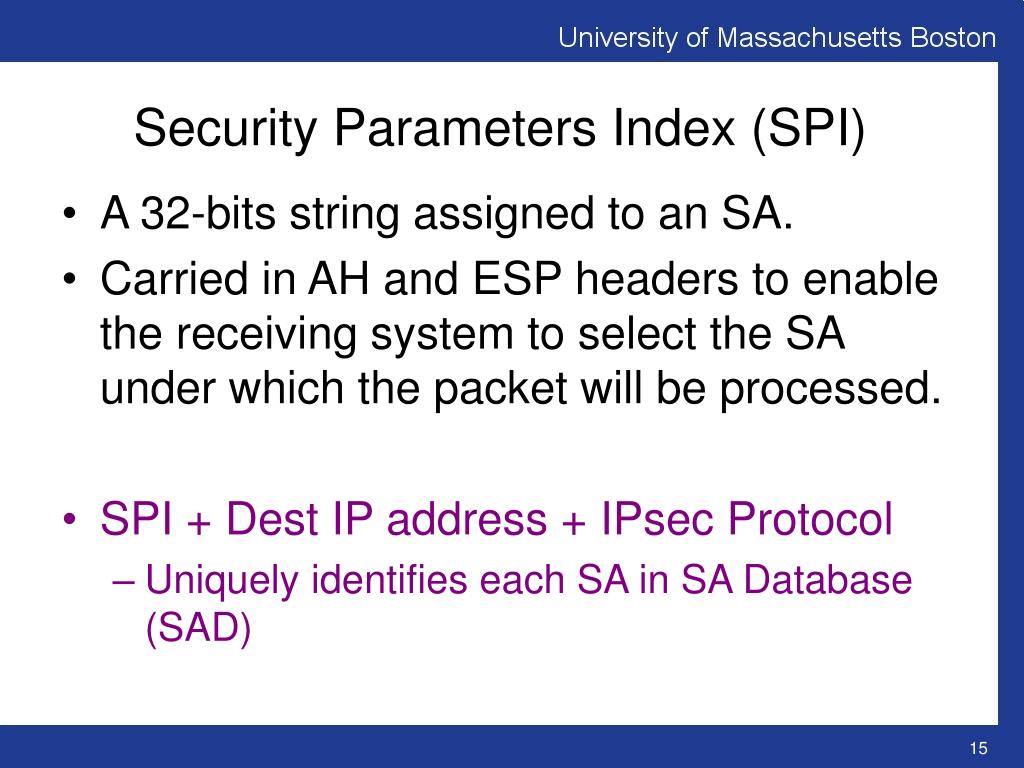 University of Massachusetts Boston

Security Parameters Index (SPI)

• A 32-bits string assigned to an SA.
• Carried in AH and ESP headers to enable the receiving system to select the SA under which the packet will be processed.

• SPI + Dest IP address + IPsec Protocol
– Uniquely identifies each SA in SA Database (SAD)

15